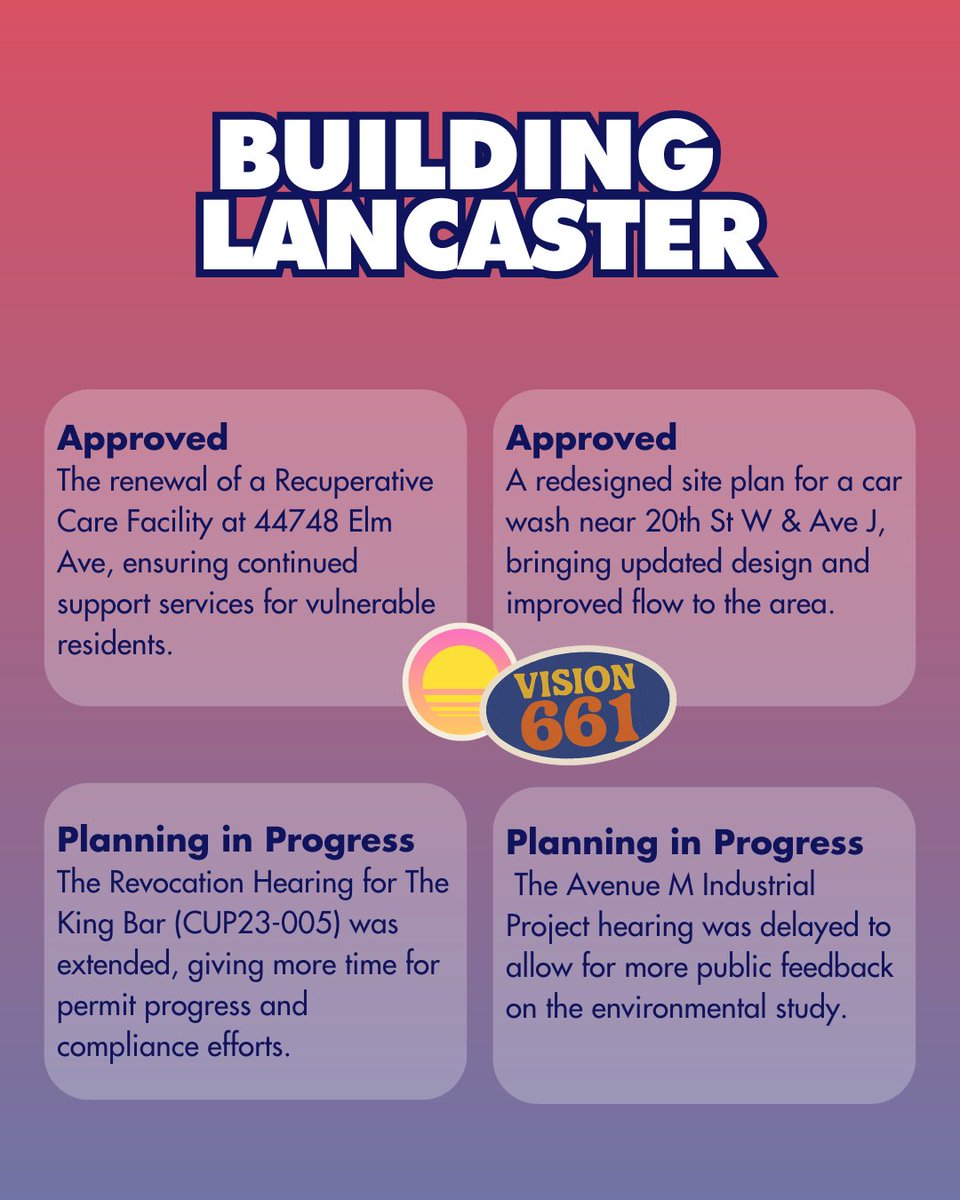 BUILDING LANCASTER

Approved
The renewal of a Recuperative Care Facility at 44748 Elm Ave, ensuring continued support services for vulnerable residents.

Approved
A redesigned site plan for a car wash near 20th St W & Ave J, bringing updated design and improved flow to the area.

VISION 661

Planning in Progress
The Revocation Hearing for The King Bar (CUP23-005) was extended, giving more time for permit progress and compliance efforts.

Planning in Progress
The Avenue M Industrial Project hearing was delayed to allow for more public feedback on the environmental study.